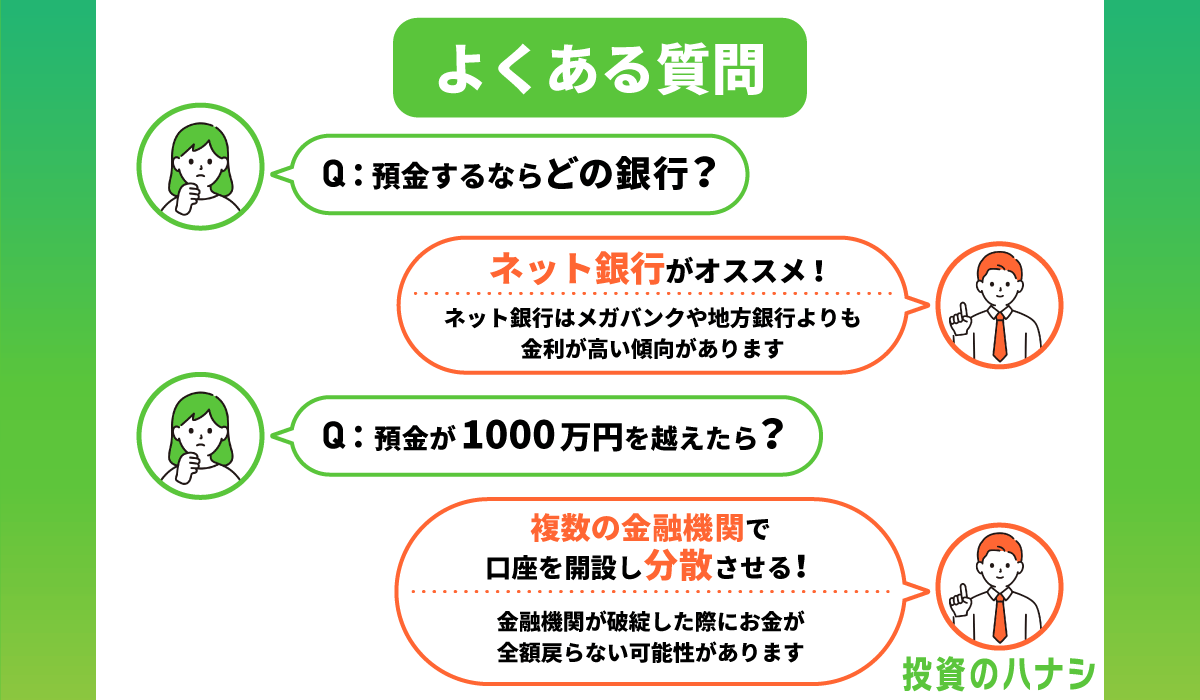 よくある質問

Q：預金するならどの銀行？

ネット銀行がオススメ！

ネット銀行はメガバンクや地方銀行よりも金利が高い傾向があります

Q：預金が1000万円を越えたら？

複数の金融機関で口座を開設し分散させる！

金融機関が破綻した際にお金が全額戻らない可能性があります

投資のハナシ